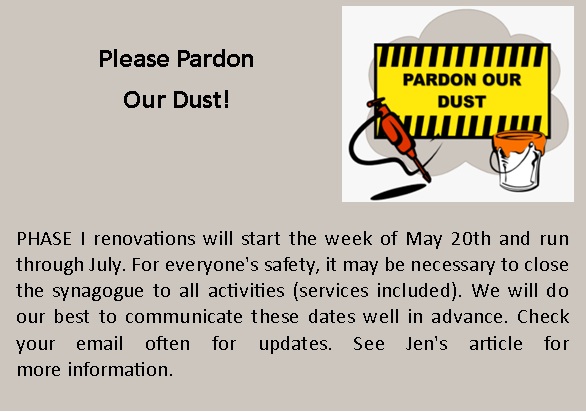 Please Pardon
Our Dust!

PARDON OUR DUST

PHASE I renovations will start the week of May 20th and run through July. For everyone's safety, it may be necessary to close the synagogue to all activities (services included). We will do our best to communicate these dates well in advance. Check your email often for updates. See Jen's article for more information.